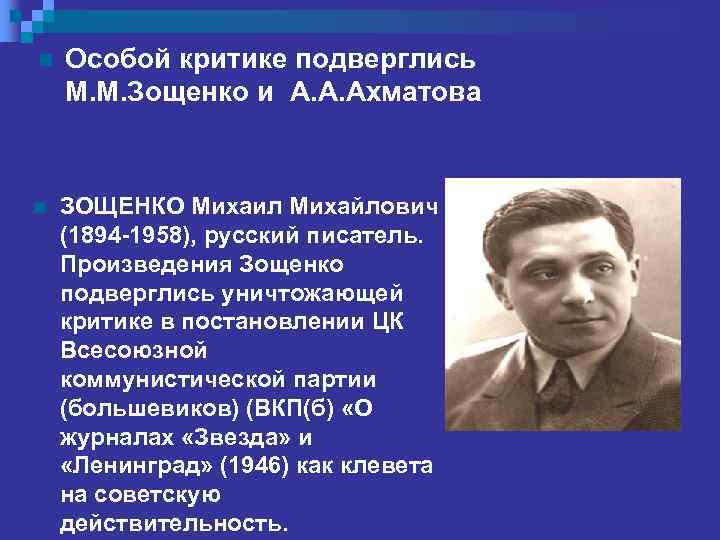 Особой критике подверглись М.М.Зощенко и А.А.Ахматова

ЗОЩЕНКО Михаил Михайлович (1894-1958), русский писатель. Произведения Зощенко подверглись уничтожающей критике в постановлении ЦК Всесоюзной коммунистической партии (большевиков) (ВКП(б) «О журналах «Звезда» и «Ленинград» (1946) как клевета на советскую действительность.